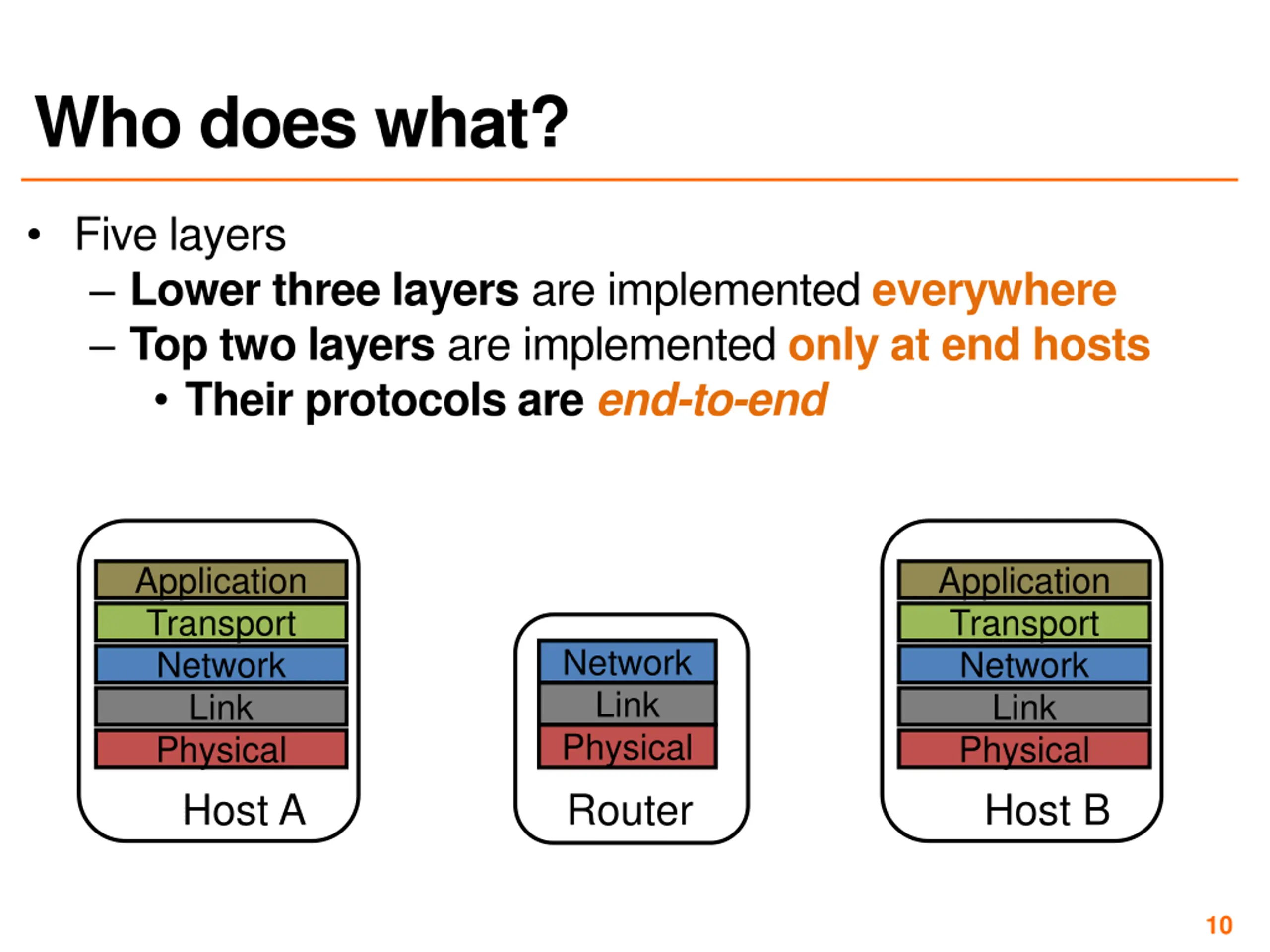 Who does what?

• Five layers
– Lower three layers are implemented everywhere
– Top two layers are implemented only at end hosts
• Their protocols are end-to-end

Application
Transport
Network
Link
Physical
Host A

Network
Link
Physical
Router

Application
Transport
Network
Link
Physical
Host B

10